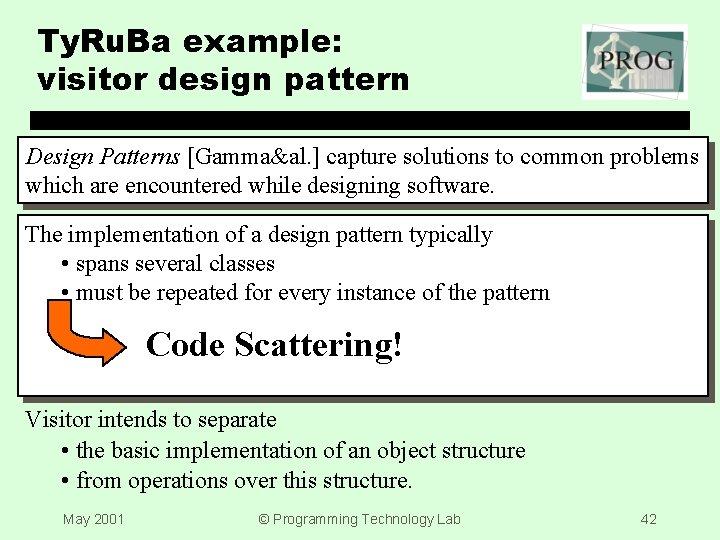 TyRuBa example: visitor design pattern

PROG

Design Patterns [Gamma&al.] capture solutions to common problems which are encountered while designing software.

The implementation of a design pattern typically
• spans several classes
• must be repeated for every instance of the pattern

Code Scattering!

Visitor intends to separate
• the basic implementation of an object structure
• from operations over this structure.

May 2001 © Programming Technology Lab 42